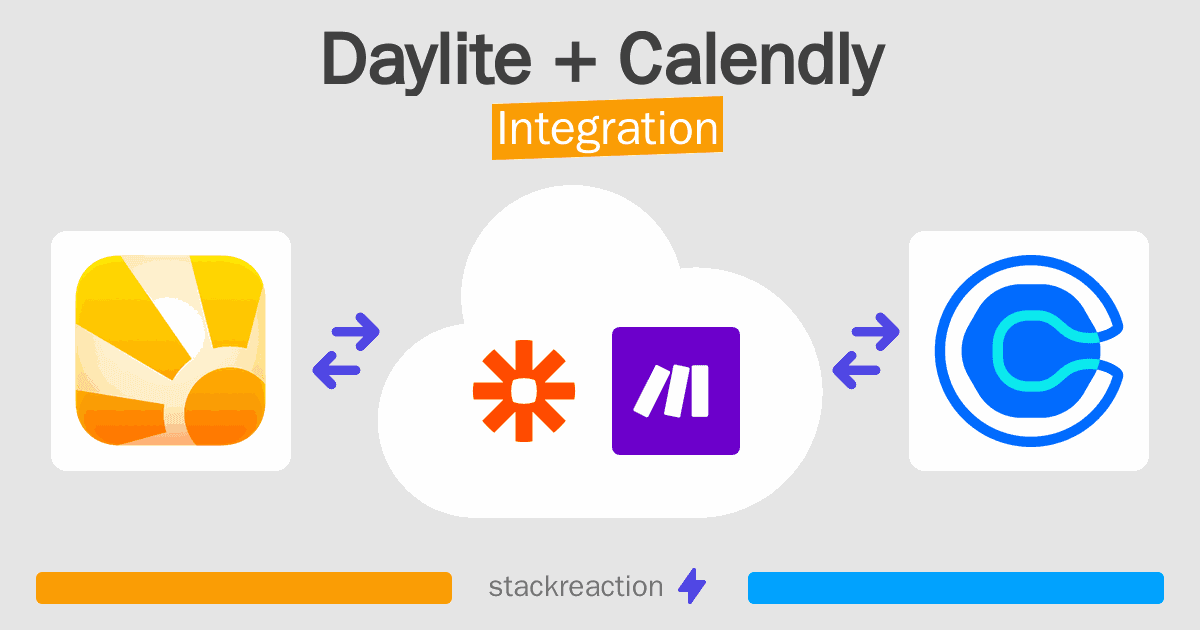 Daylite + Calendly
Integration

stackreaction